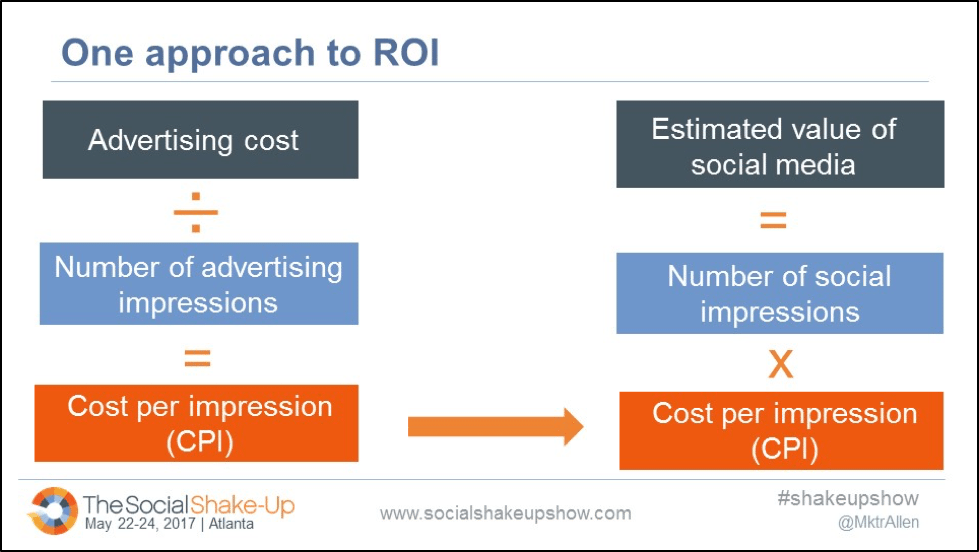 One approach to ROI

Advertising cost

÷

Number of advertising impressions

=

Cost per impression (CPI)

Estimated value of social media

=

Number of social impressions

X

Cost per impression (CPI)

The Social Shake-Up
May 22-24, 2017 | Atlanta

www.socialshakeupshow.com

#shakeupshow
@MktrAllen